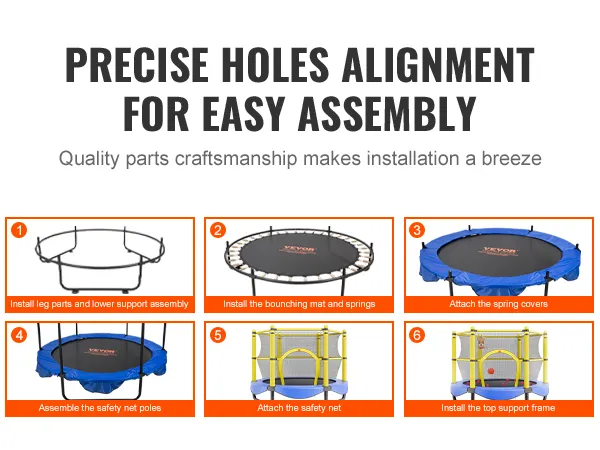 PRECISE HOLES ALIGNMENT FOR EASY ASSEMBLY

Quality parts craftsmanship makes installation a breeze

1
Install leg parts and lower support assembly

2
VEVOR
Install the bounching mat and springs

3
VEVOR
Attach the spring covers

4
VEVOR
Assemble the safety net poles

5
Attach the safety net

6
Install the top support frame